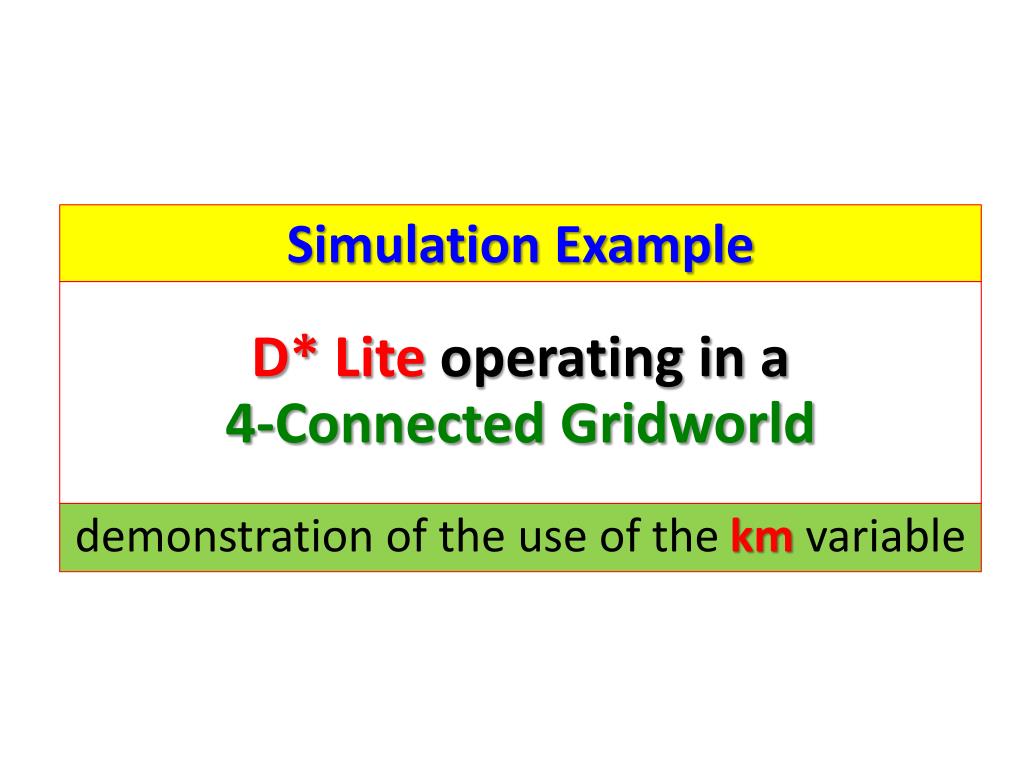 Simulation Example

D* Lite operating in a
4-Connected Gridworld

demonstration of the use of the km variable